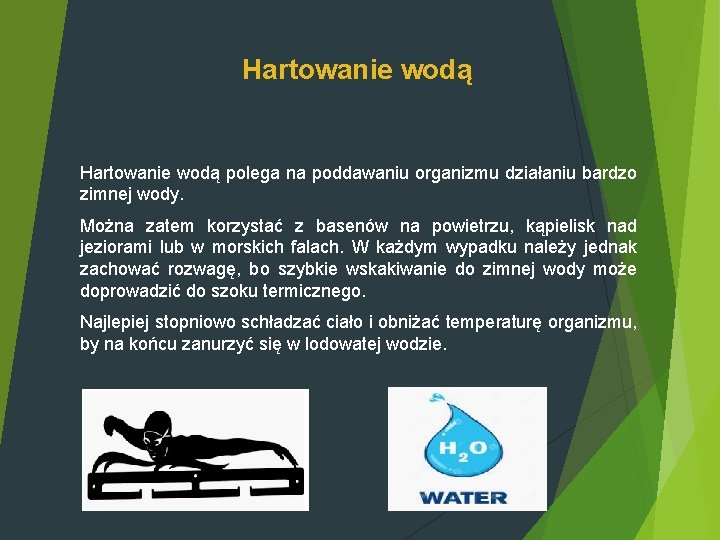 Hartowanie wodą

Hartowanie wodą polega na poddawaniu organizmu działaniu bardzo zimnej wody.

Można zatem korzystać z basenów na powietrzu, kąpielisk nad jeziorami lub w morskich falach. W każdym wypadku należy jednak zachować rozwagę, bo szybkie wskakiwanie do zimnej wody może doprowadzić do szoku termicznego.

Najlepiej stopniowo schładzać ciało i obniżać temperaturę organizmu, by na końcu zanurzyć się w lodowatej wodzie.

$H_2O$

WATER